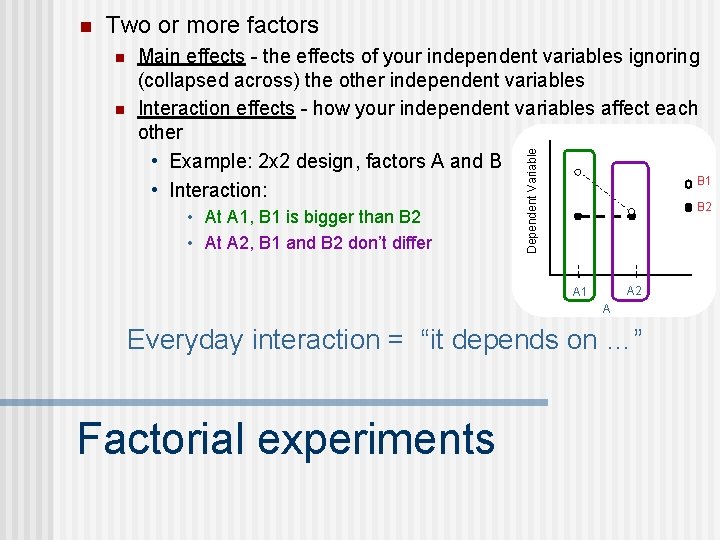 Two or more factors

Main effects - the effects of your independent variables ignoring (collapsed across) the other independent variables

Interaction effects - how your independent variables affect each other

• Example: 2x2 design, factors A and B

• Interaction:

• At A1, B1 is bigger than B2

• At A2, B1 and B2 don't differ

Dependent Variable

B1

B2

A1

A2

A

Everyday interaction = "it depends on …"

Factorial experiments